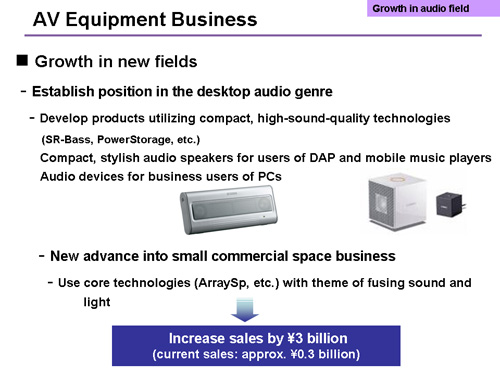 Growth in audio field

AV Equipment Business

■ Growth in new fields

- Establish position in the desktop audio genre

- Develop products utilizing compact, high-sound-quality technologies (SR-Bass, PowerStorage, etc.)

Compact, stylish audio speakers for users of DAP and mobile music players

Audio devices for business users of PCs

- New advance into small commercial space business

- Use core technologies (ArraySp, etc.) with theme of fusing sound and light

Increase sales by ¥3 billion
(current sales: approx. ¥0.3 billion)